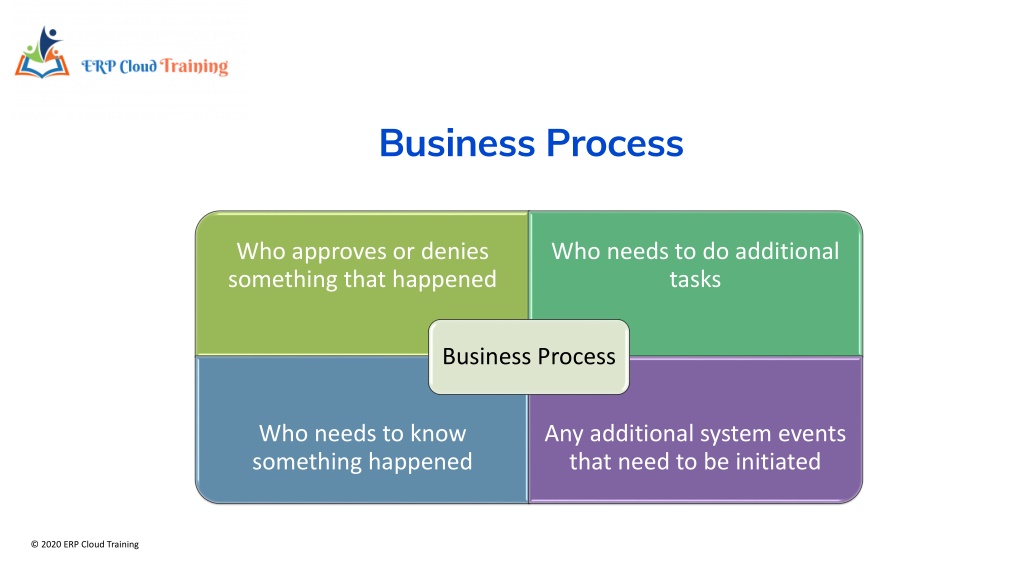 ERP Cloud Training

Business Process

Who approves or denies something that happened

Who needs to do additional tasks

Business Process

Who needs to know something happened

Any additional system events that need to be initiated

© 2020 ERP Cloud Training